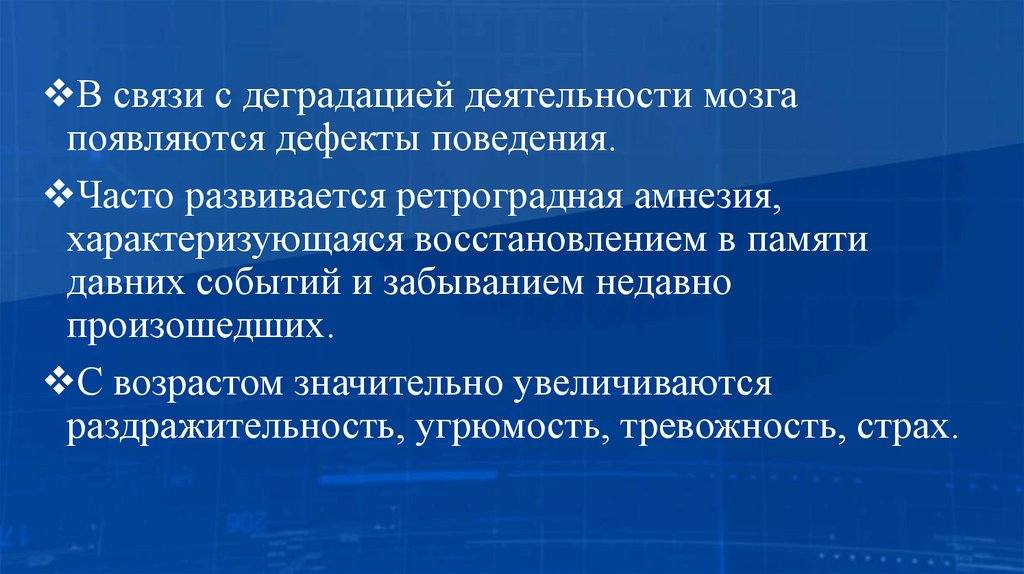 ❖В связи с деградацией деятельности мозга появляются дефекты поведения.

❖Часто развивается ретроградная амнезия, характеризующаяся восстановлением в памяти давних событий и забыванием недавно произошедших.

❖С возрастом значительно увеличиваются раздражительность, угрюмость, тревожность, страх.